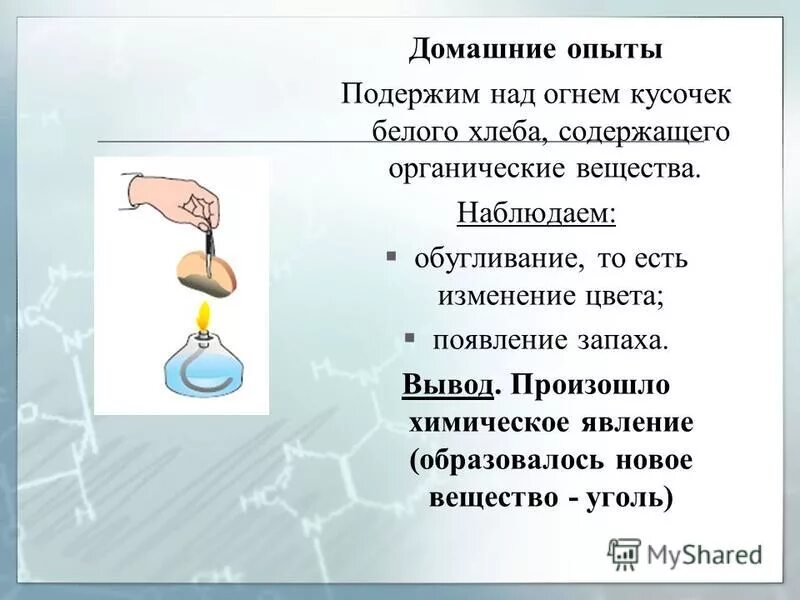 Домашние опыты

Подержим над огнем кусочек белого хлеба, содержащего органические вещества.

Наблюдаем:

▪ обугливание, то есть изменение цвета;

▪ появление запаха.

Вывод. Произошло химическое явление (образовалось новое вещество - уголь)

MyShared